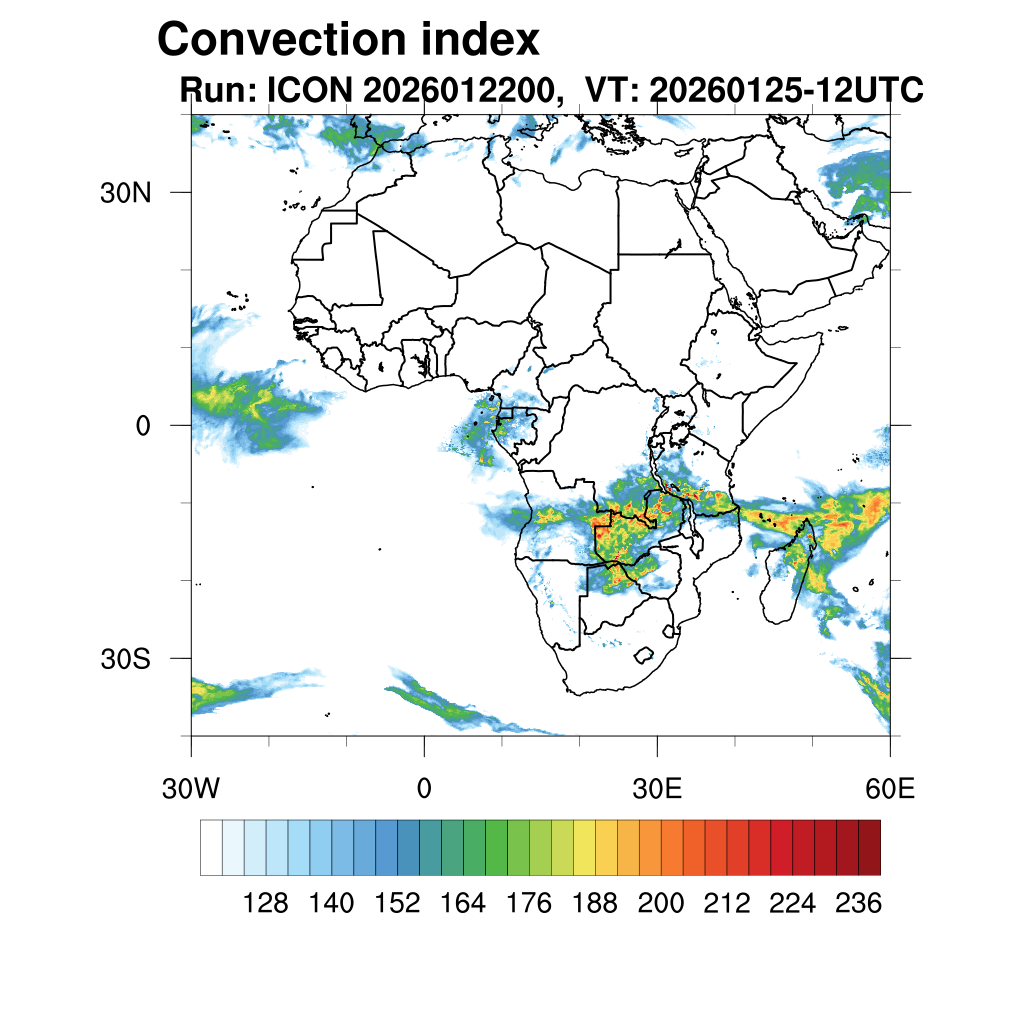 Convection index
Run: ICON 2026012200, VT: 20260125-12UTC

30N
0
30S

30W
0
30E
60E

128 140 152 164 176 188 200 212 224 236